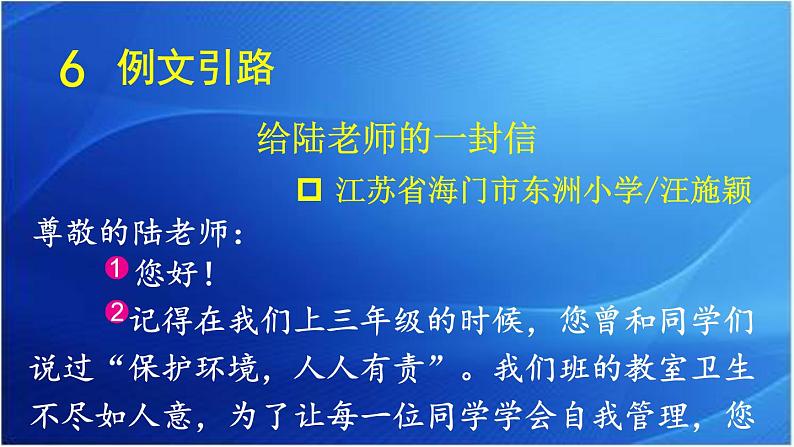 6 例文引路

给陆老师的一封信

□ 江苏省海门市东洲小学/汪施颖

尊敬的陆老师：

1 您好！

2 记得在我们上三年级的时候，您曾和同学们说过“保护环境，人人有责”。我们班的教室卫生不尽如人意，为了让每一位同学学会自我管理，您